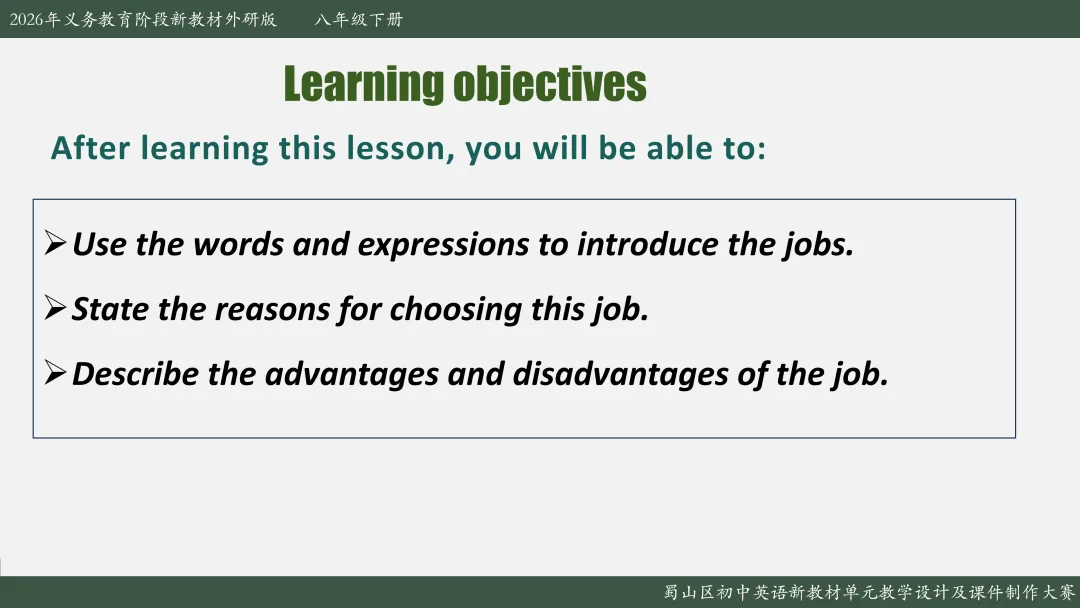 2026年义务教育阶段新教材外研版　　八年级下册

Learning objectives

After learning this lesson, you will be able to:

➢Use the words and expressions to introduce the jobs.

➢State the reasons for choosing this job.

➢Describe the advantages and disadvantages of the job.

蜀山区初中英语新教材单元教学设计及课件制作大赛